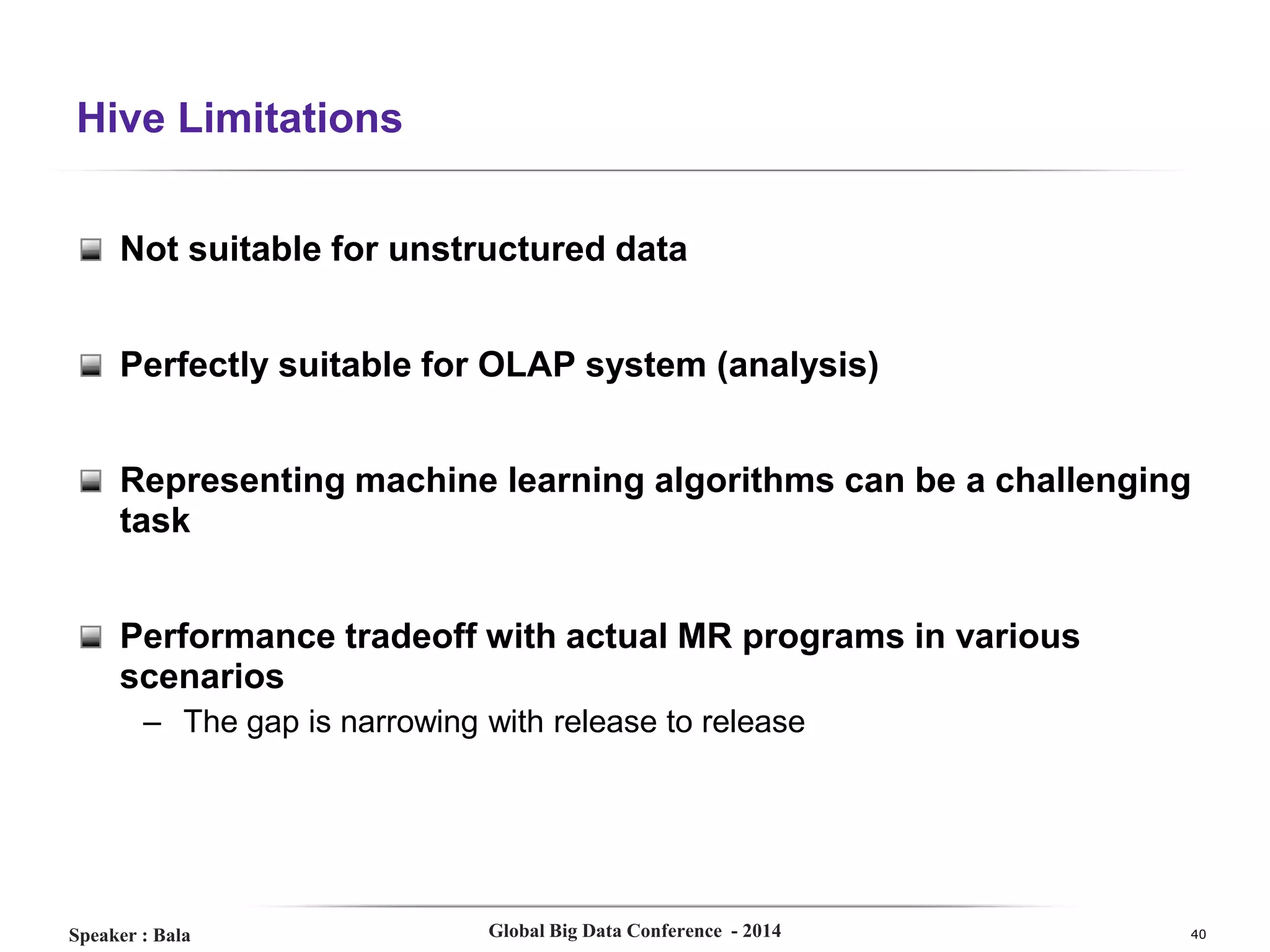 Hive Limitations

Not suitable for unstructured data

Perfectly suitable for OLAP system (analysis)

Representing machine learning algorithms can be a challenging task

Performance tradeoff with actual MR programs in various scenarios

– The gap is narrowing with release to release

Speaker : Bala

Global Big Data Conference - 2014

40